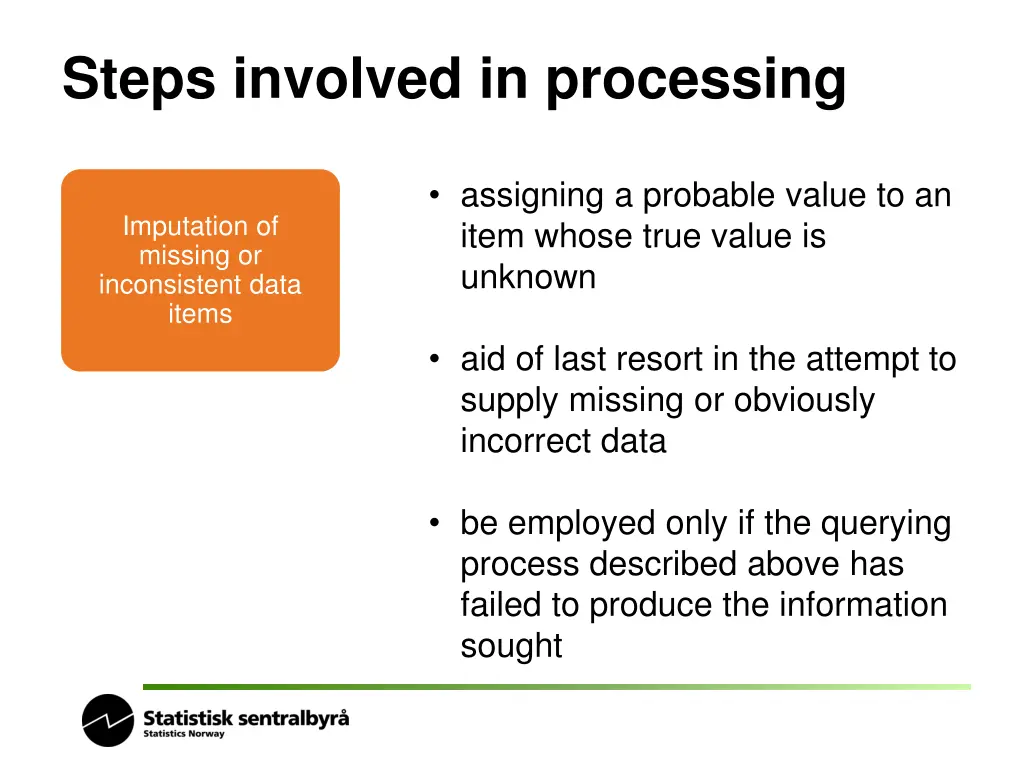 Steps involved in processing

Imputation of missing or inconsistent data items

• assigning a probable value to an item whose true value is unknown

• aid of last resort in the attempt to supply missing or obviously incorrect data

• be employed only if the querying process described above has failed to produce the information sought

Statistisk sentralbyrå
Statistics Norway